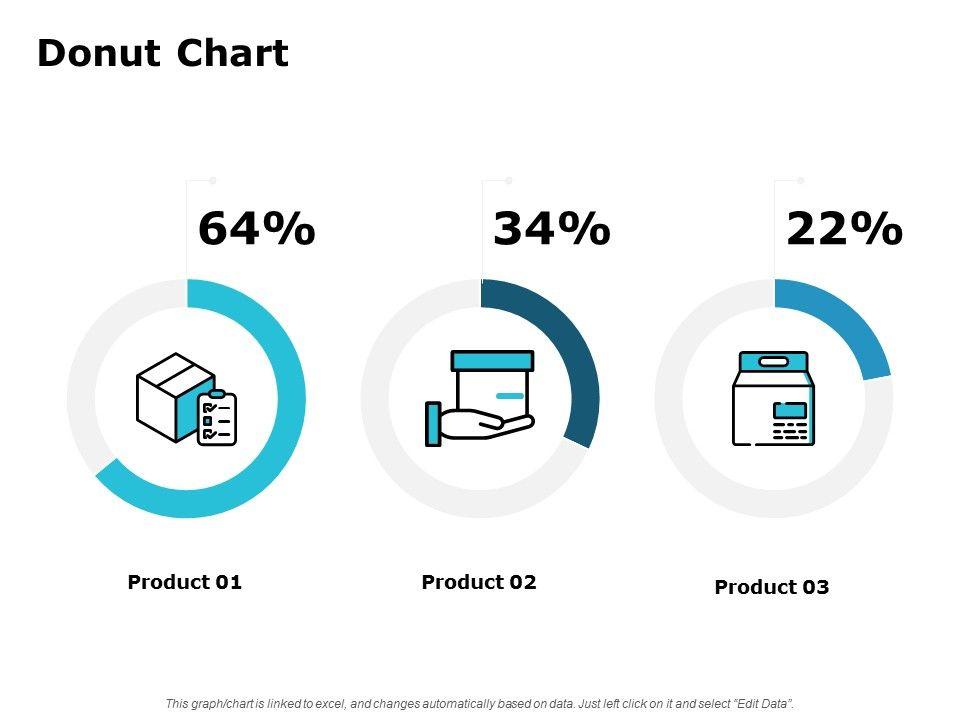 Donut Chart

64%

34%

22%

Product 01

Product 02

Product 03

This graph/chart is linked to excel, and changes automatically based on data. Just left click on it and select "Edit Data".